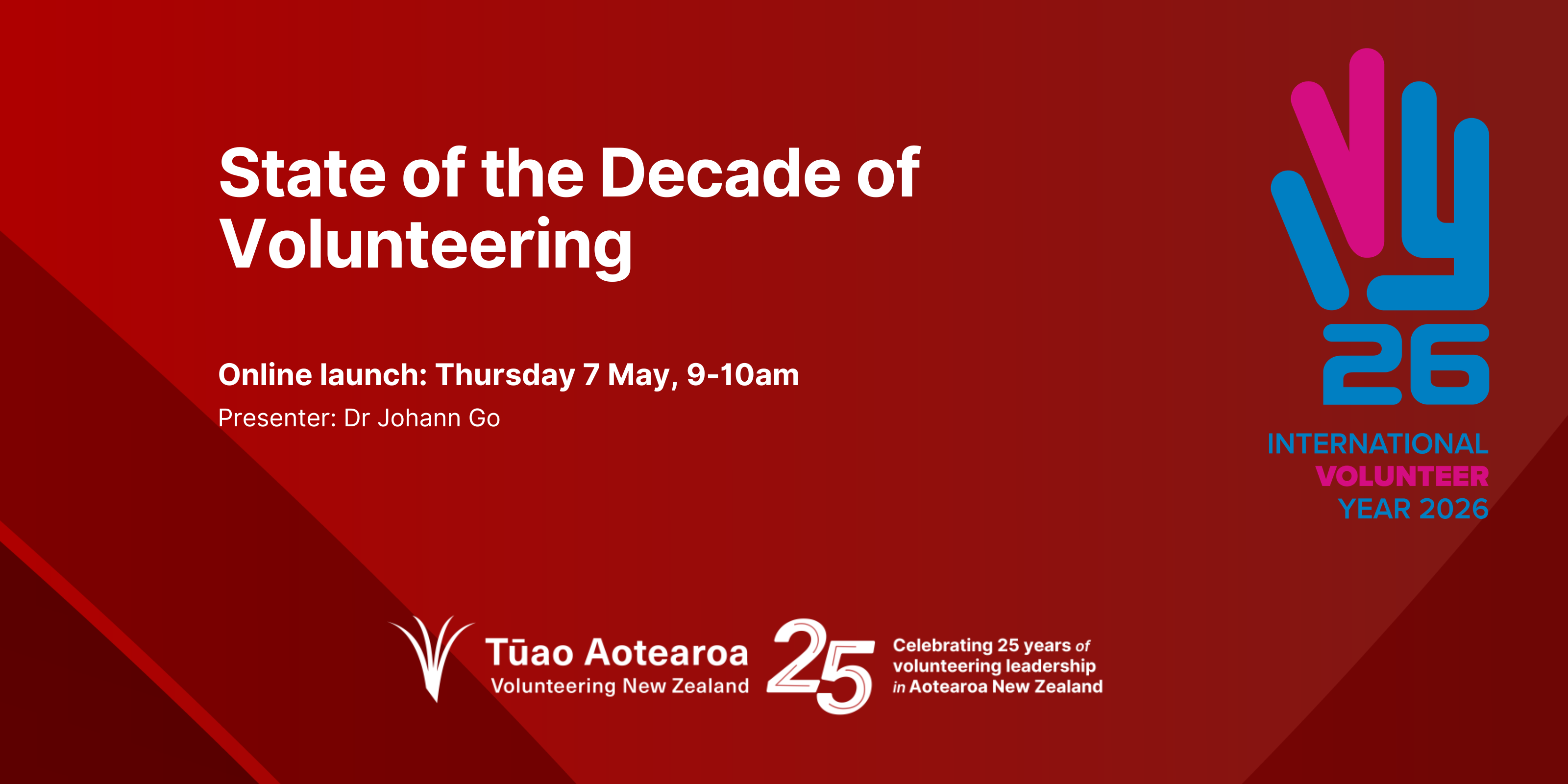 State of the Decade of Volunteering

Online launch: Thursday 7 May, 9-10am

Presenter: Dr Johann Go

26

INTERNATIONAL
VOLUNTEER
YEAR 2026

Tūao Aotearoa
Volunteering New Zealand

25

Celebrating 25 years of volunteering leadership in Aotearoa New Zealand